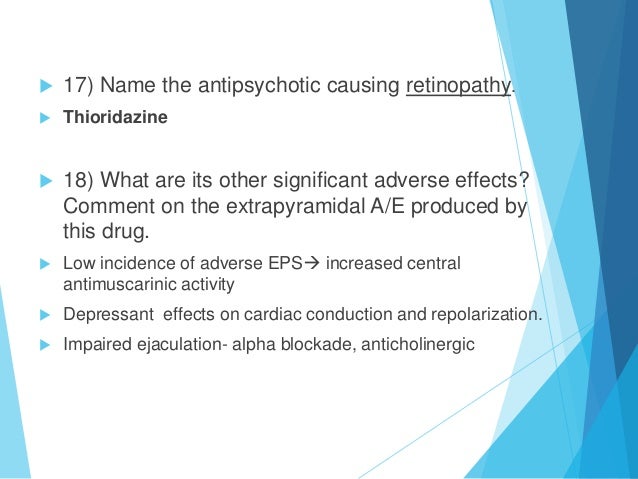 17) Name the antipsychotic causing retinopathy.

Thioridazine

18) What are its other significant adverse effects? Comment on the extrapyramidal A/E produced by this drug.

Low incidence of adverse EPS→ increased central antimuscarinic activity

Depressant effects on cardiac conduction and repolarization.

Impaired ejaculation- alpha blockade, anticholinergic